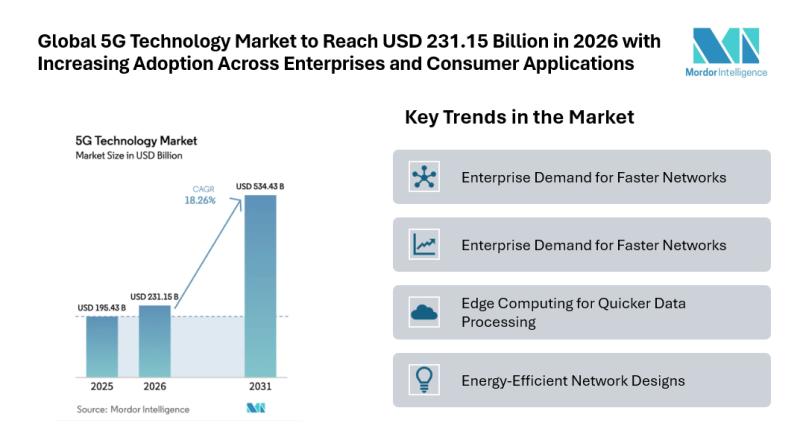 Global 5G Technology Market to Reach USD 231.15 Billion in 2026 with Increasing Adoption Across Enterprises and Consumer Applications

Mordor Intelligence

5G Technology Market
Market Size in USD Billion

CAGR
18.26%

USD 195.43 B
USD 231.15 B
USD 534.43 B

2025
2026
2031

Source: Mordor Intelligence

Key Trends in the Market

Enterprise Demand for Faster Networks

Enterprise Demand for Faster Networks

Edge Computing for Quicker Data Processing

Energy-Efficient Network Designs